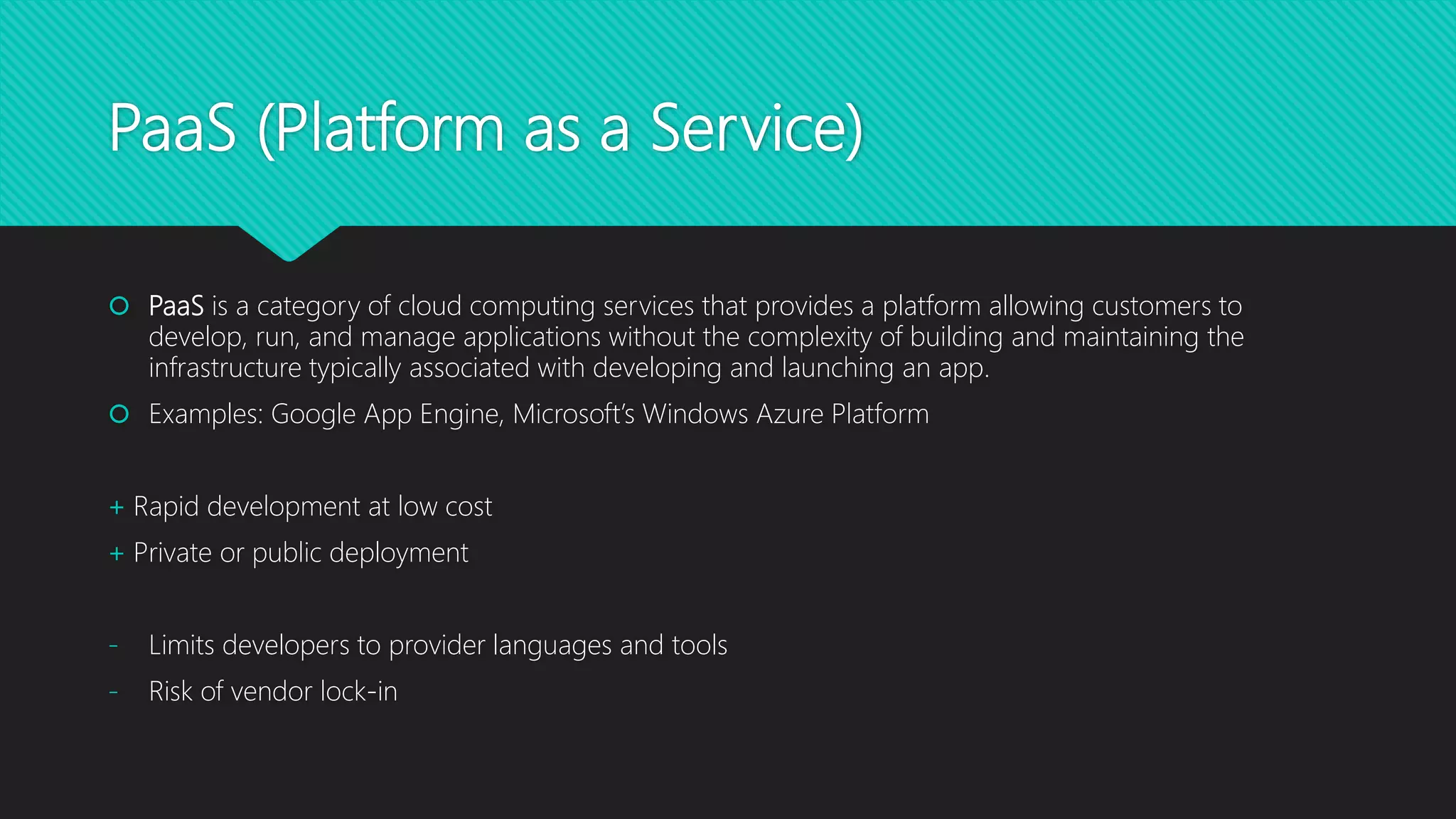 PaaS (Platform as a Service)

PaaS is a category of cloud computing services that provides a platform allowing customers to develop, run, and manage applications without the complexity of building and maintaining the infrastructure typically associated with developing and launching an app.

Examples: Google App Engine, Microsoft's Windows Azure Platform

+ Rapid development at low cost
+ Private or public deployment

- Limits developers to provider languages and tools
- Risk of vendor lock-in